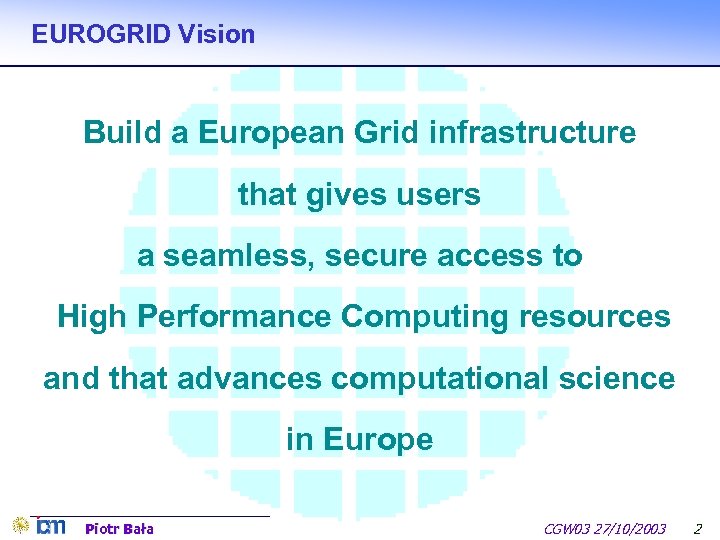 EUROGRID Vision

Build a European Grid infrastructure that gives users a seamless, secure access to High Performance Computing resources and that advances computational science in Europe

ICM Piotr Bała

CGW03 27/10/2003 2